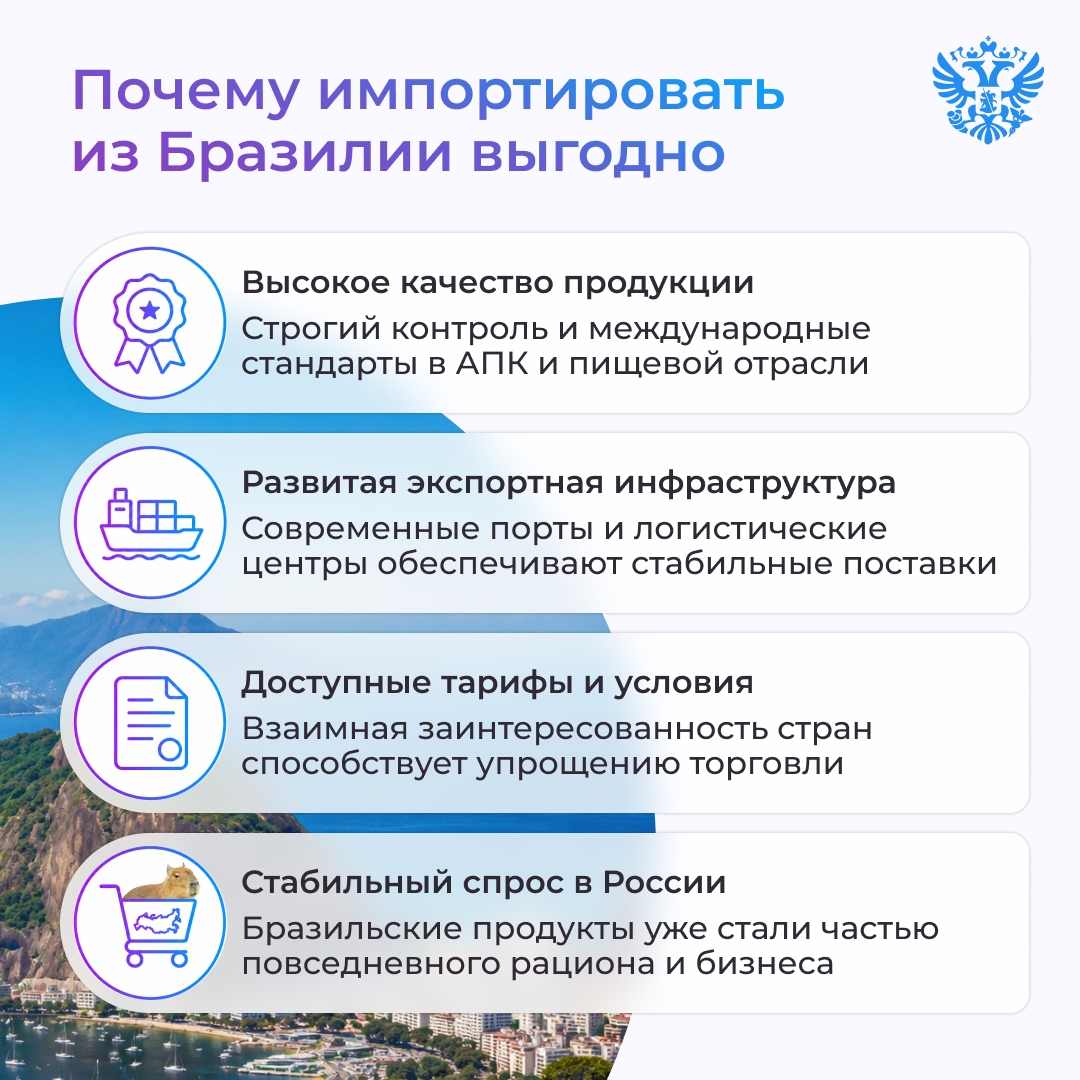 Почему импортировать из Бразилии выгодно

Высокое качество продукции
Строгий контроль и международные стандарты в АПК и пищевой отрасли

Развитая экспортная инфраструктура
Современные порты и логистические центры обеспечивают стабильные поставки

Доступные тарифы и условия
Взаимная заинтересованность стран способствует упрощению торговли

Стабильный спрос в России
Бразильские продукты уже стали частью повседневного рациона и бизнеса